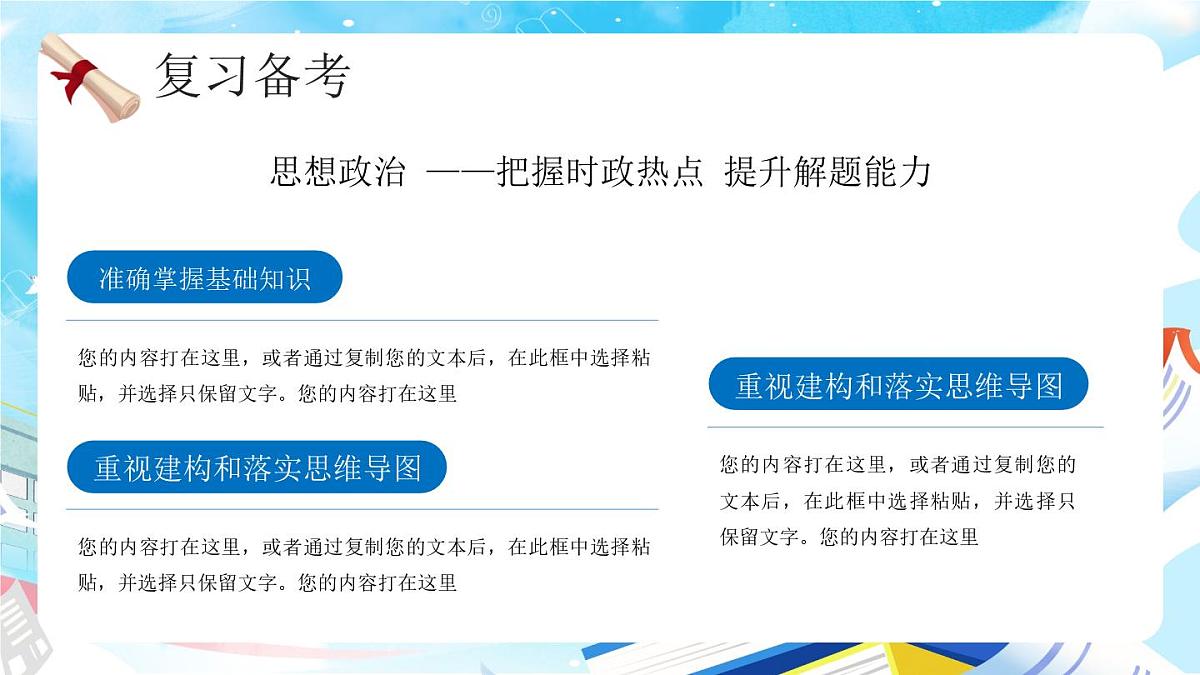 复习备考

思想政治 ——把握时政热点 提升解题能力

准确掌握基础知识

您的内容打在这里，或者通过复制您的文本后，在此框中选择粘贴，并选择只保留文字。您的内容打在这里

重视建构和落实思维导图

您的内容打在这里，或者通过复制您的文本后，在此框中选择粘贴，并选择只保留文字。您的内容打在这里

重视建构和落实思维导图

您的内容打在这里，或者通过复制您的文本后，在此框中选择粘贴，并选择只保留文字。您的内容打在这里